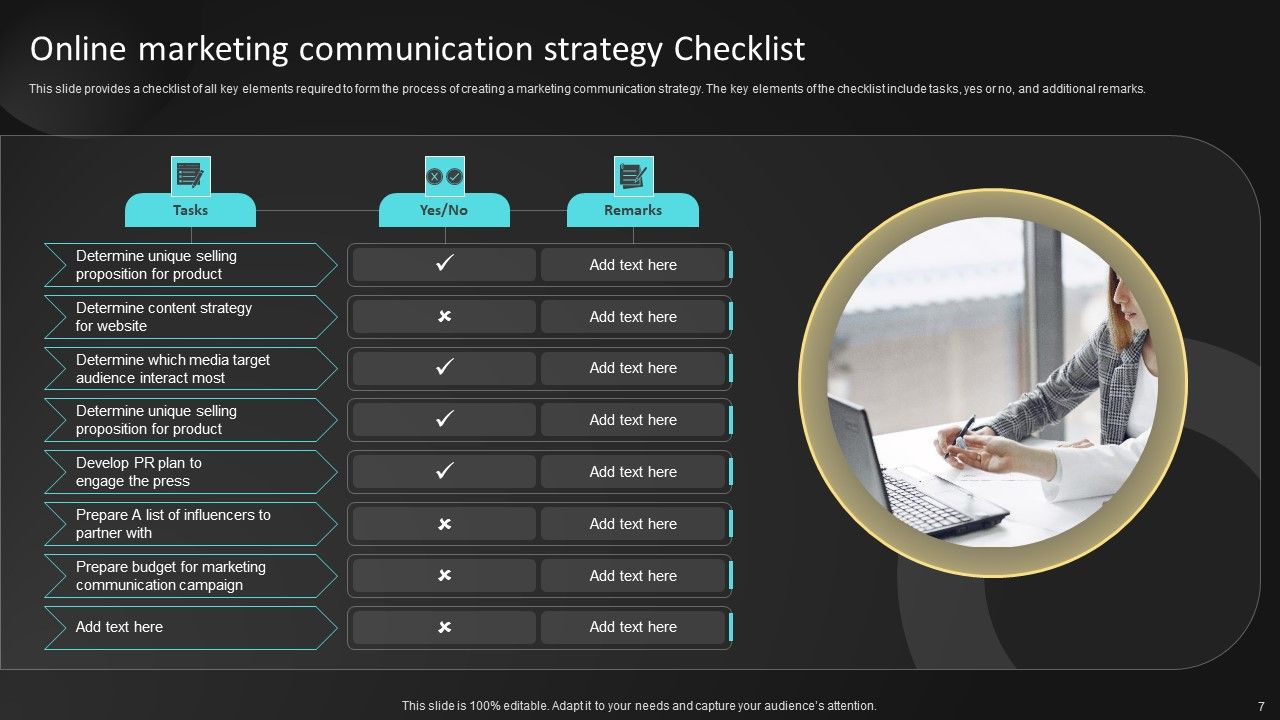 Online marketing communication strategy Checklist

This slide provides a checklist of all key elements required to form the process of creating a marketing communication strategy. The key elements of the checklist include tasks, yes or no, and additional remarks.

| Tasks | Yes/No | Remarks |
|---|---|---|
| Determine unique selling proposition for product | ✓ | Add text here |
| Determine content strategy for website | ✗ | Add text here |
| Determine which media target audience interact most | ✓ | Add text here |
| Determine unique selling proposition for product | ✓ | Add text here |
| Develop PR plan to engage the press | ✓ | Add text here |
| Prepare A list of influencers to partner with | ✗ | Add text here |
| Prepare budget for marketing communication campaign | ✗ | Add text here |
| Add text here | ✗ | Add text here |

This slide is 100% editable. Adapt it to your needs and capture your audience's attention.

7